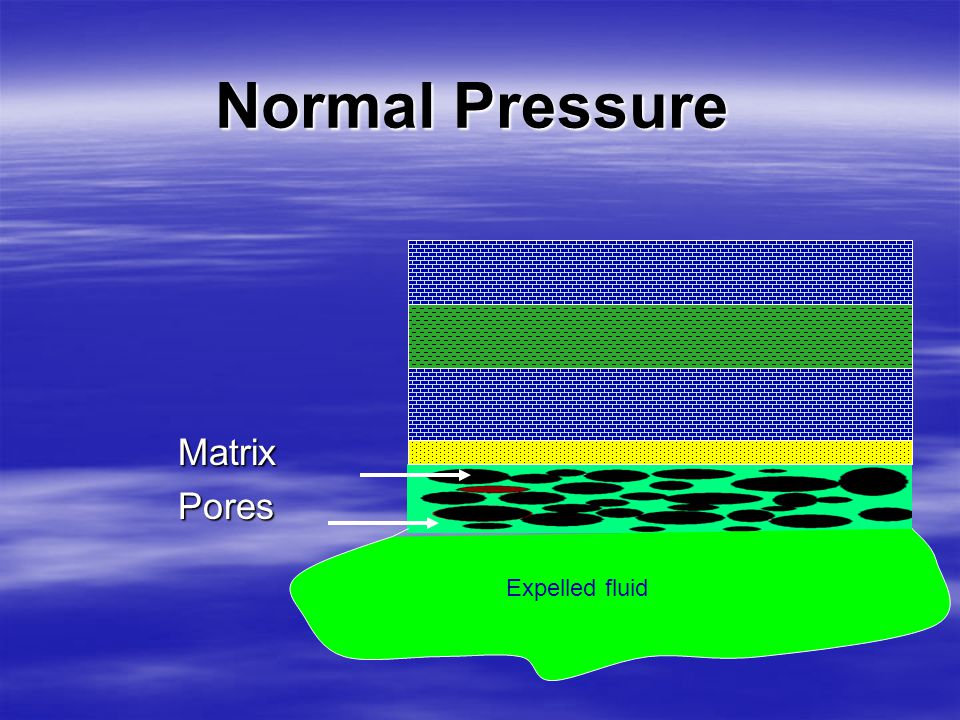 Normal Pressure

Matrix

Pores

Expelled fluid